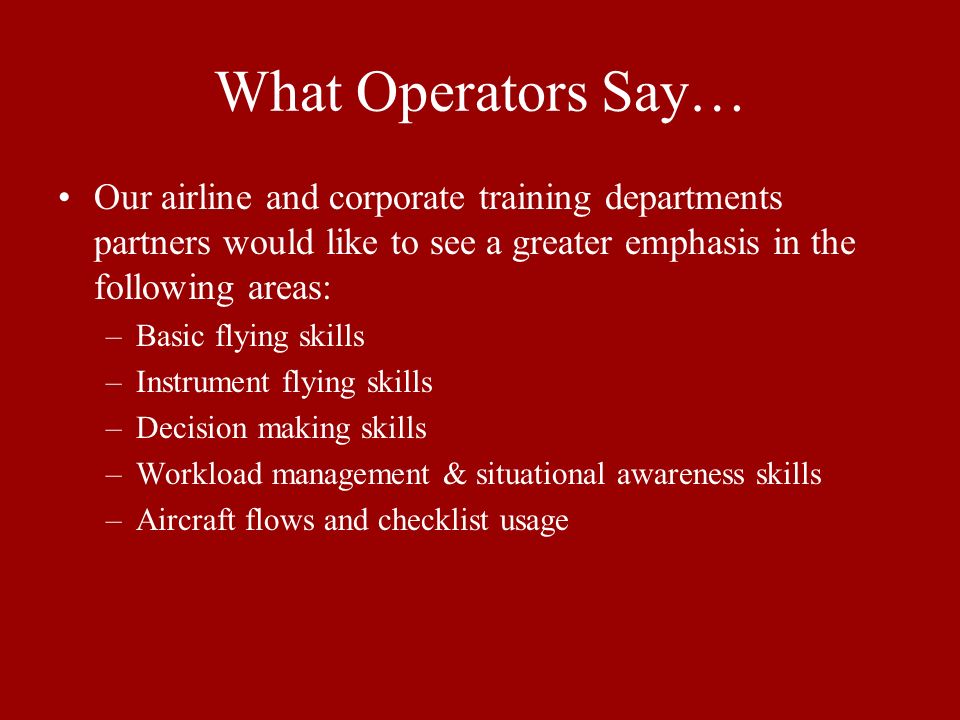 What Operators Say…

• Our airline and corporate training departments partners would like to see a greater emphasis in the following areas:
– Basic flying skills
– Instrument flying skills
– Decision making skills
– Workload management & situational awareness skills
– Aircraft flows and checklist usage